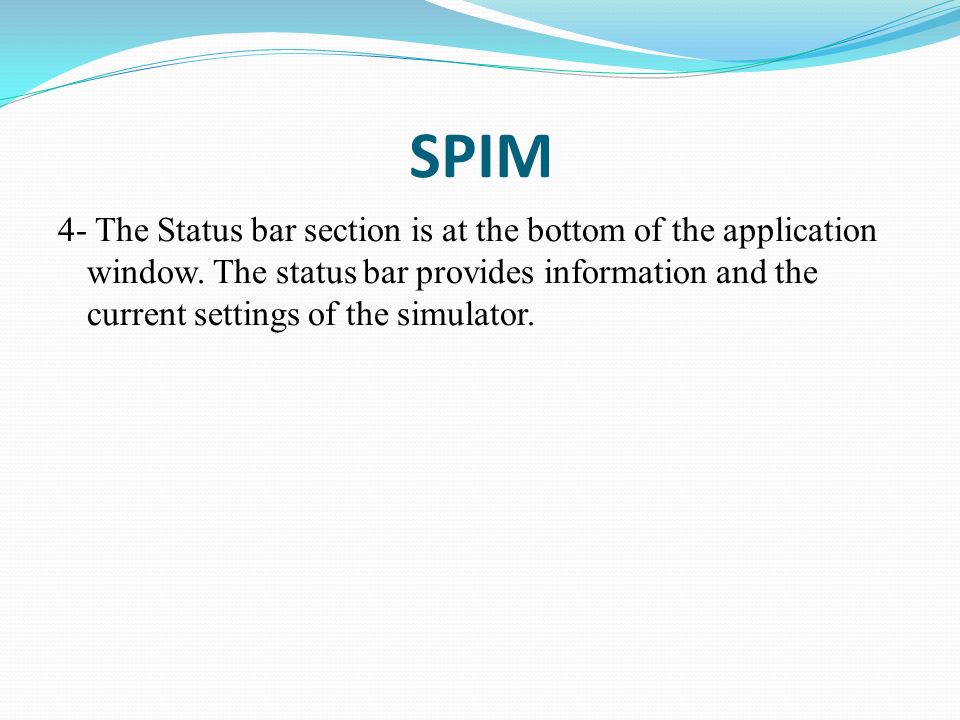 SPIM

4- The Status bar section is at the bottom of the application window. The status bar provides information and the current settings of the simulator.